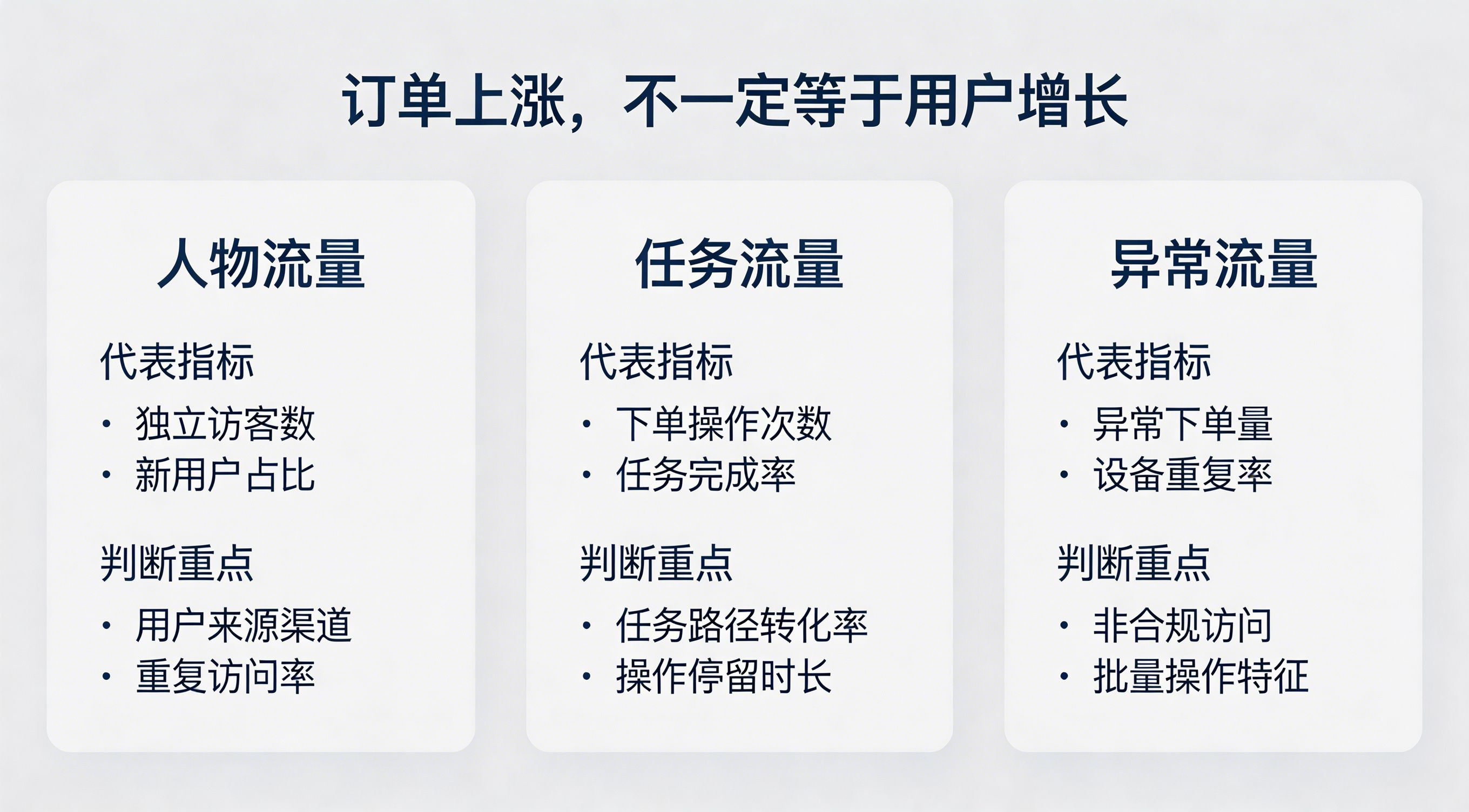 订单上涨，不一定等于用户增长

人物流量

代表指标

· 独立访客数
· 新用户占比

判断重点

· 用户来源渠道
· 重复访问率

任务流量

代表指标

· 下单操作次数
· 任务完成率

判断重点

· 任务路径转化率
· 操作停留时长

异常流量

代表指标

· 异常下单量
· 设备重复率

判断重点

· 非合规访问
· 批量操作特征